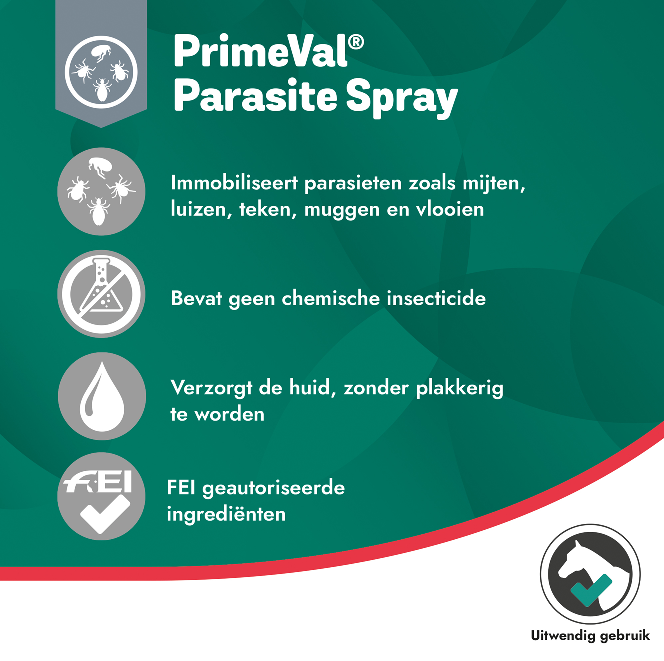 PrimeVal®
Parasite Spray

Immobiliseert parasieten zoals mijten, luizen, teken, muggen en vlooien

Bevat geen chemische insecticide

Verzorgt de huid, zonder plakkerig te worden

FEI

FEI geautoriseerde ingrediënten

Uitwendig gebruik